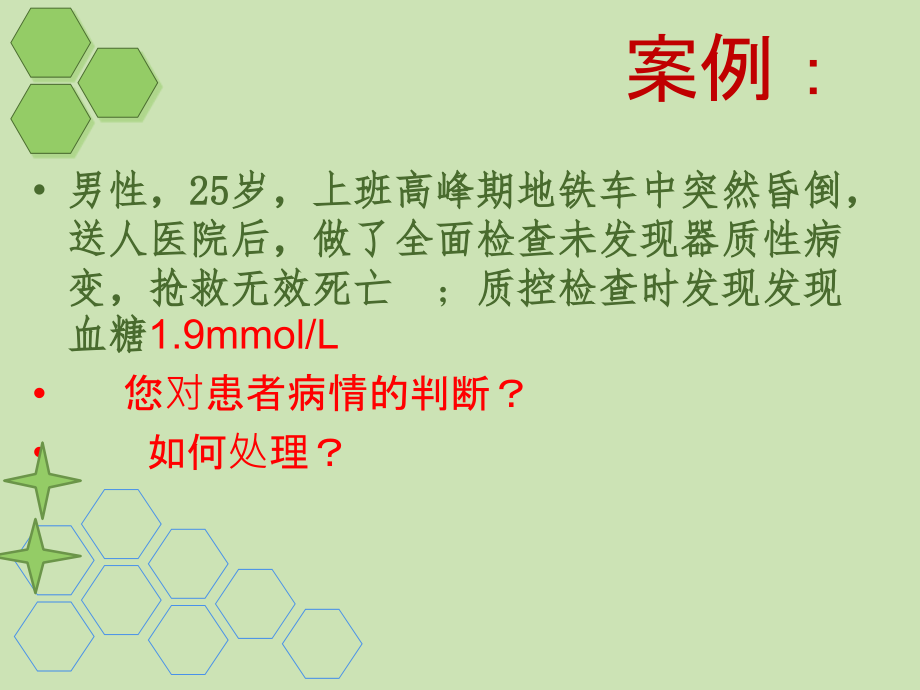 案例：

• 男性，25岁，上班高峰期地铁车中突然昏倒，送人医院后，做了全面检查未发现器质性病变，抢救无效死亡 ；质控检查时发现发现血糖1.9mmol/L

• 您对患者病情的判断？

• 如何处理？